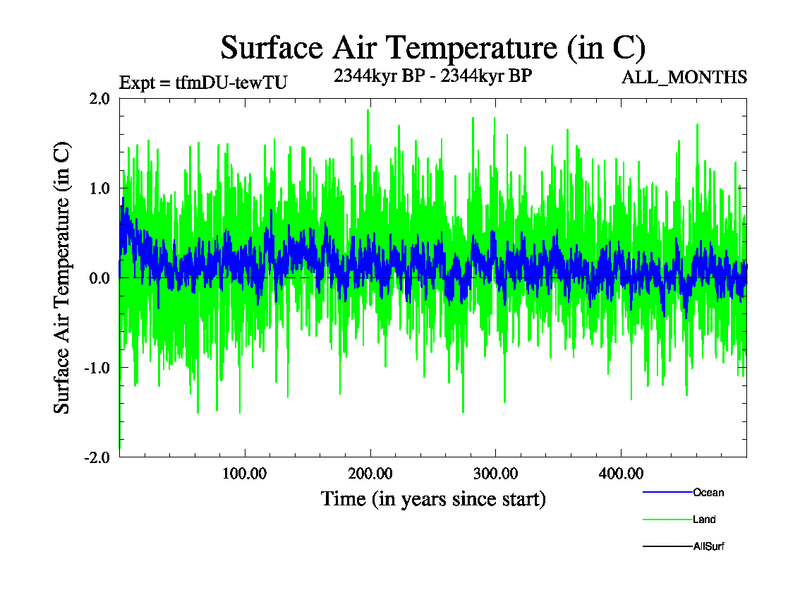 Surface Air Temperature (in C)

Expt = tfmDU-tewTU

2344kyr BP - 2344kyr BP

ALL_MONTHS

Surface Air Temperature (in C)

2.0

1.0

0.0

-1.0

-2.0

100.00

200.00

300.00

400.00

Time (in years since start)

Ocean

Land

AllSurf